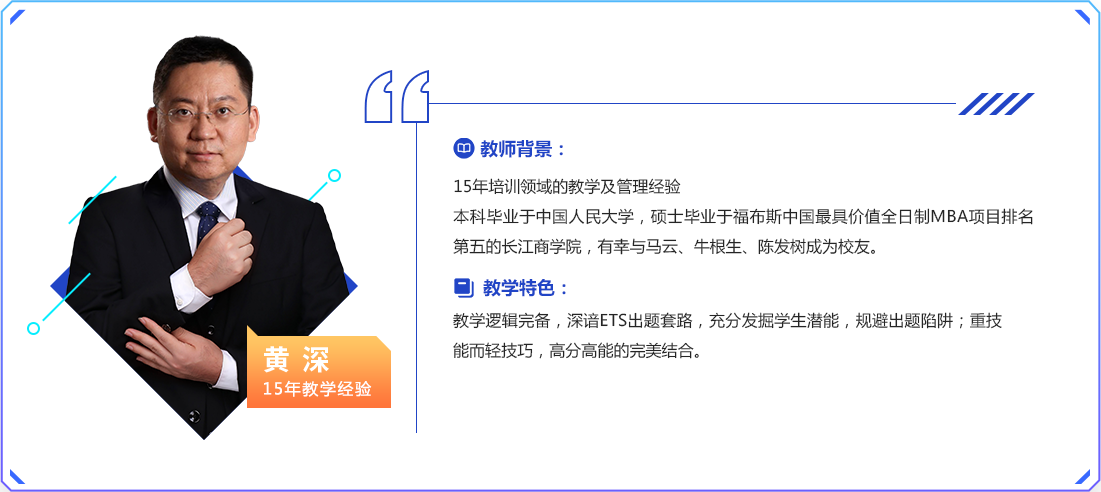 黄 深
15年教学经验

教师背景：

15年培训领域的教学及管理经验
本科毕业于中国人民大学，硕士毕业于福布斯中国最具价值全日制MBA项目排名第五的长江商学院，有幸与马云、牛根生、陈发树成为校友。

教学特色：

教学逻辑完备，深谙ETS出题套路，充分发掘学生潜能，规避出题陷阱；重技能而轻技巧，高分高能的完美结合。